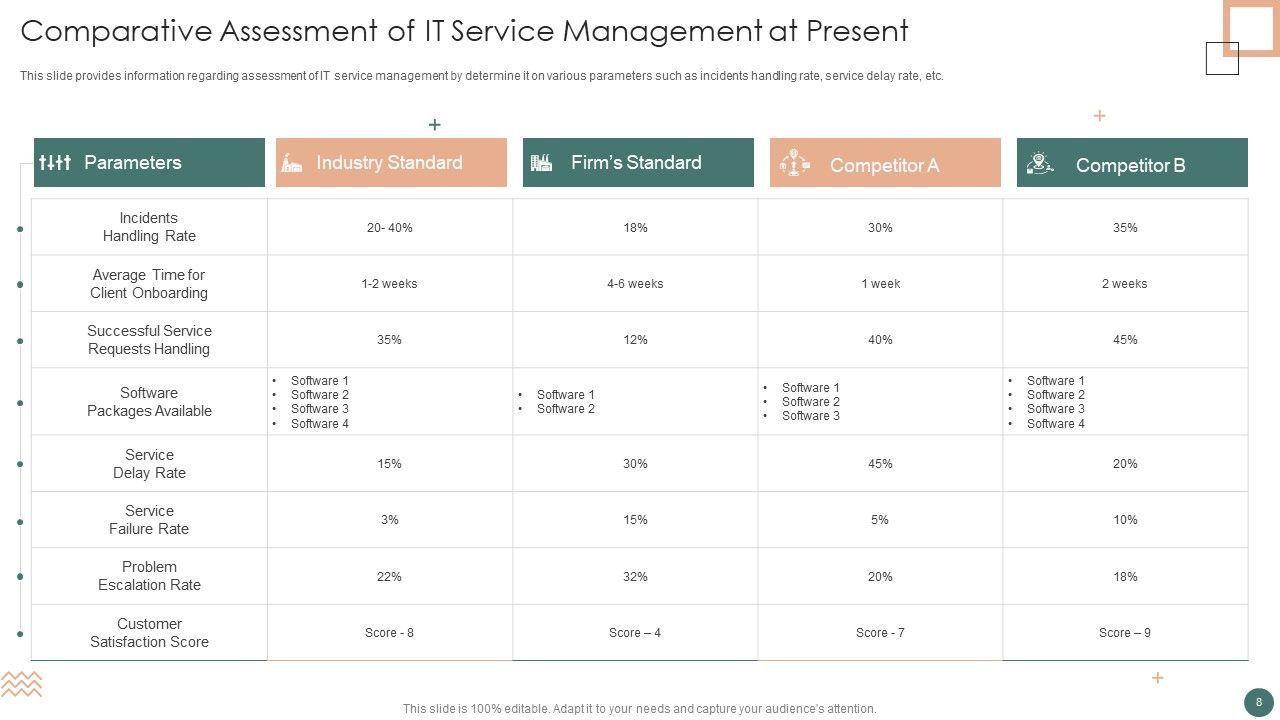 Comparative Assessment of IT Service Management at Present

This slide provides information regarding assessment of IT service management by determine it on various parameters such as incidents handling rate, service delay rate, etc.

| Parameters | Industry Standard | Firm's Standard | Competitor A | Competitor B |
|---|---|---|---|---|
| Incidents Handling Rate | 20- 40% | 18% | 30% | 35% |
| Average Time for Client Onboarding | 1-2 weeks | 4-6 weeks | 1 week | 2 weeks |
| Successful Service Requests Handling | 35% | 12% | 40% | 45% |
| Software Packages Available | • Software 1 • Software 2 • Software 3 • Software 4 | • Software 1 • Software 2 | • Software 1 • Software 2 • Software 3 | • Software 1 • Software 2 • Software 3 • Software 4 |
| Service Delay Rate | 15% | 30% | 45% | 20% |
| Service Failure Rate | 3% | 15% | 5% | 10% |
| Problem Escalation Rate | 22% | 32% | 20% | 18% |
| Customer Satisfaction Score | Score - 8 | Score – 4 | Score - 7 | Score – 9 |

This slide is 100% editable. Adapt it to your needs and capture your audience's attention.

8